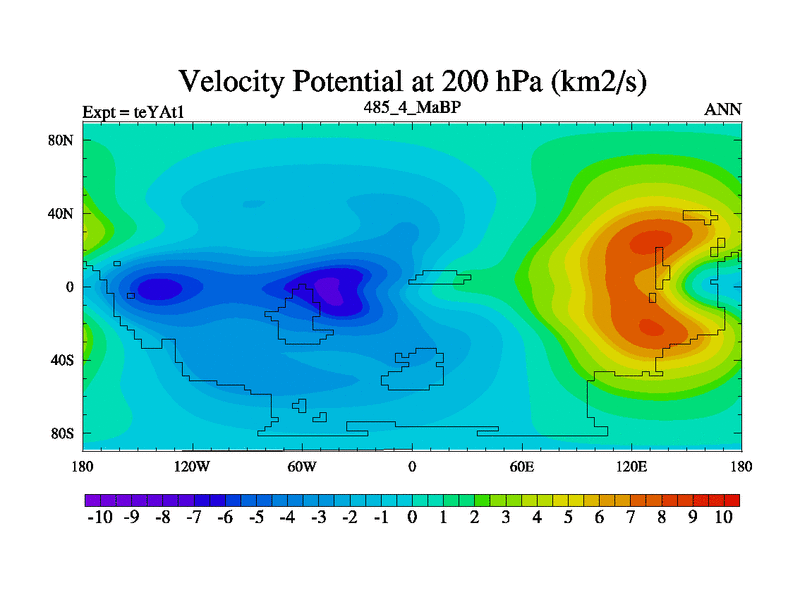 Velocity Potential at 200 hPa (km2/s)

Expt = teYAt1

485_4_MaBP

ANN

80N
40N
0
40S
80S

180 120W 60W 0 60E 120E 180

-10 -9 -8 -7 -6 -5 -4 -3 -2 -1 0 1 2 3 4 5 6 7 8 9 10